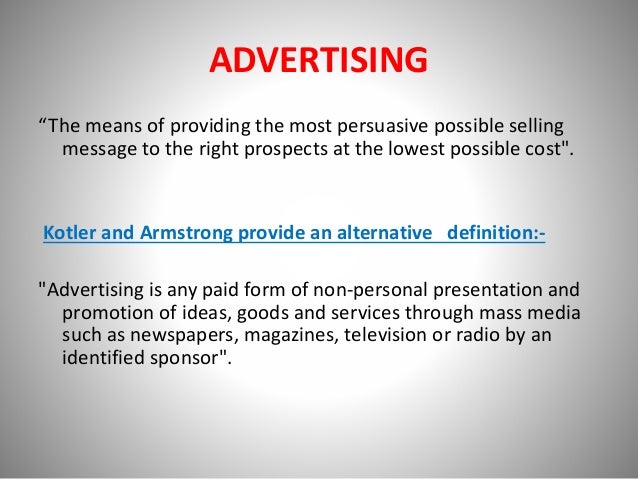 ADVERTISING

“The means of providing the most persuasive possible selling message to the right prospects at the lowest possible cost".

Kotler and Armstrong provide an alternative definition:-

"Advertising is any paid form of non-personal presentation and promotion of ideas, goods and services through mass media such as newspapers, magazines, television or radio by an identified sponsor".